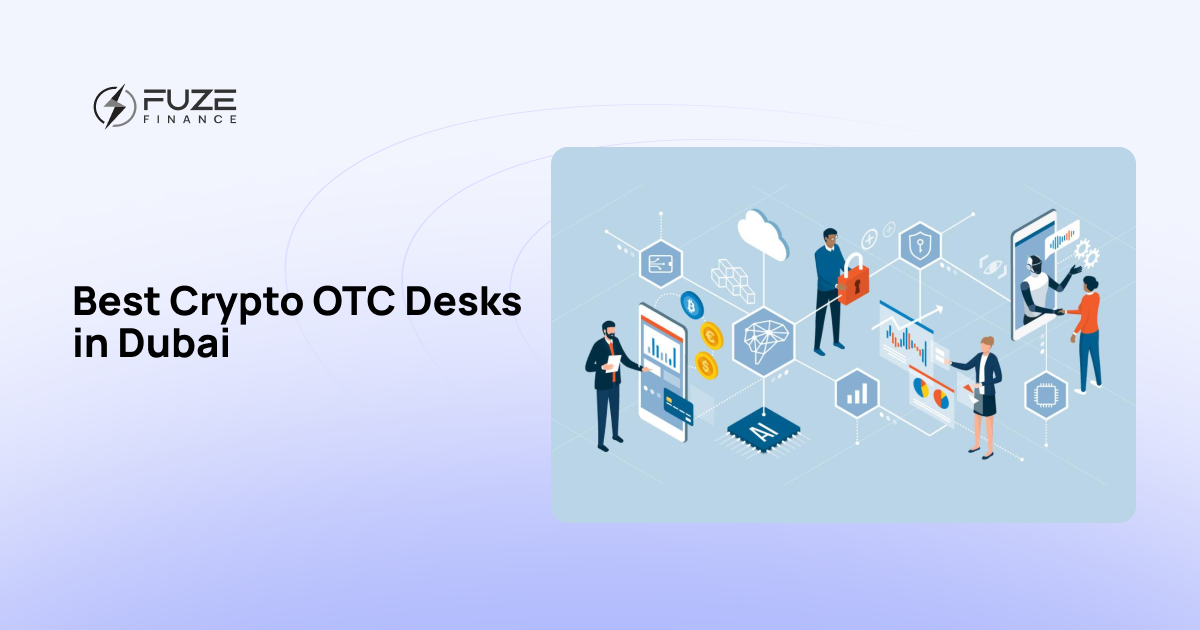 FUZE
FINANCE

Best Crypto OTC Desks in Dubai

AI